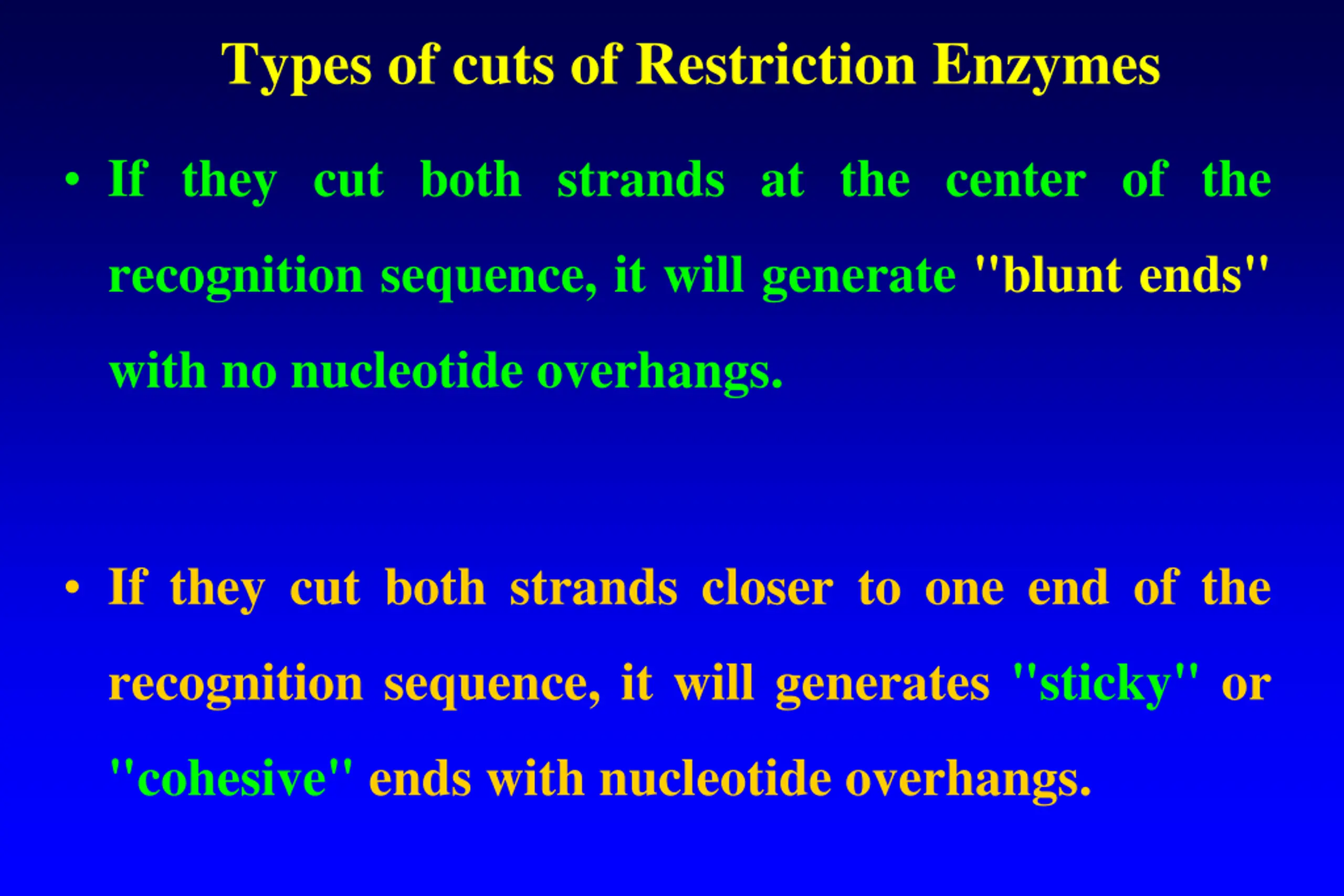 Types of cuts of Restriction Enzymes

• If they cut both strands at the center of the recognition sequence, it will generate "blunt ends" with no nucleotide overhangs.

• If they cut both strands closer to one end of the recognition sequence, it will generates "sticky" or "cohesive" ends with nucleotide overhangs.